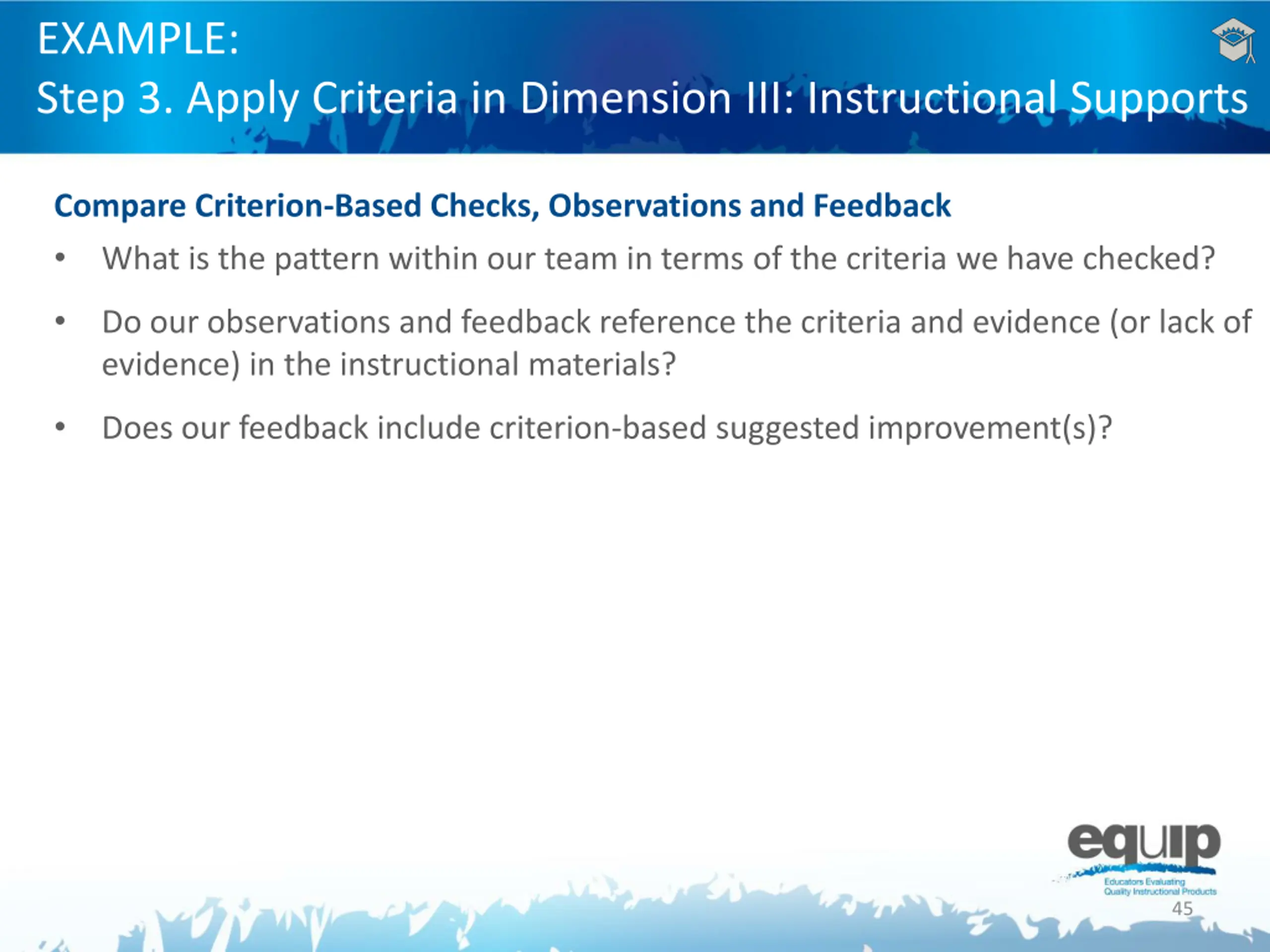 EXAMPLE:
Step 3. Apply Criteria in Dimension III: Instructional Supports

Compare Criterion-Based Checks, Observations and Feedback

• What is the pattern within our team in terms of the criteria we have checked?

• Do our observations and feedback reference the criteria and evidence (or lack of evidence) in the instructional materials?

• Does our feedback include criterion-based suggested improvement(s)?

equip
Educators Evaluating Quality Instructional Products

45